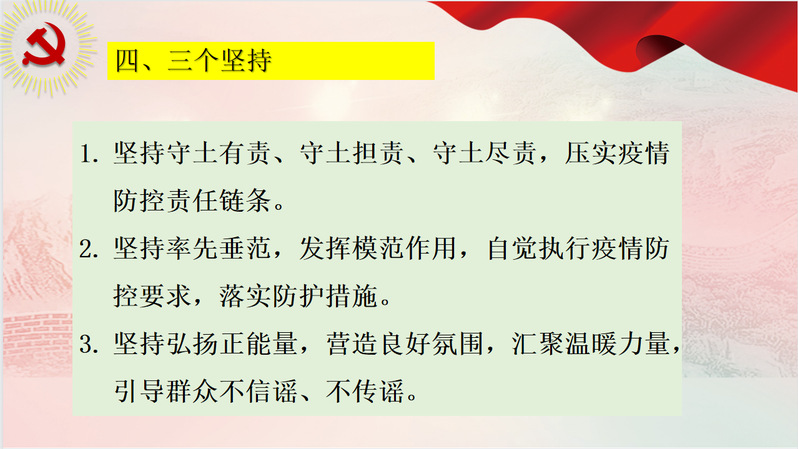 四、三个坚持

1. 坚持守土有责、守土担责、守土尽责，压实疫情防控责任链条。

2. 坚持率先垂范，发挥模范作用，自觉执行疫情防控要求，落实防护措施。

3. 坚持弘扬正能量，营造良好氛围，汇聚温暖力量，引导群众不信谣、不传谣。